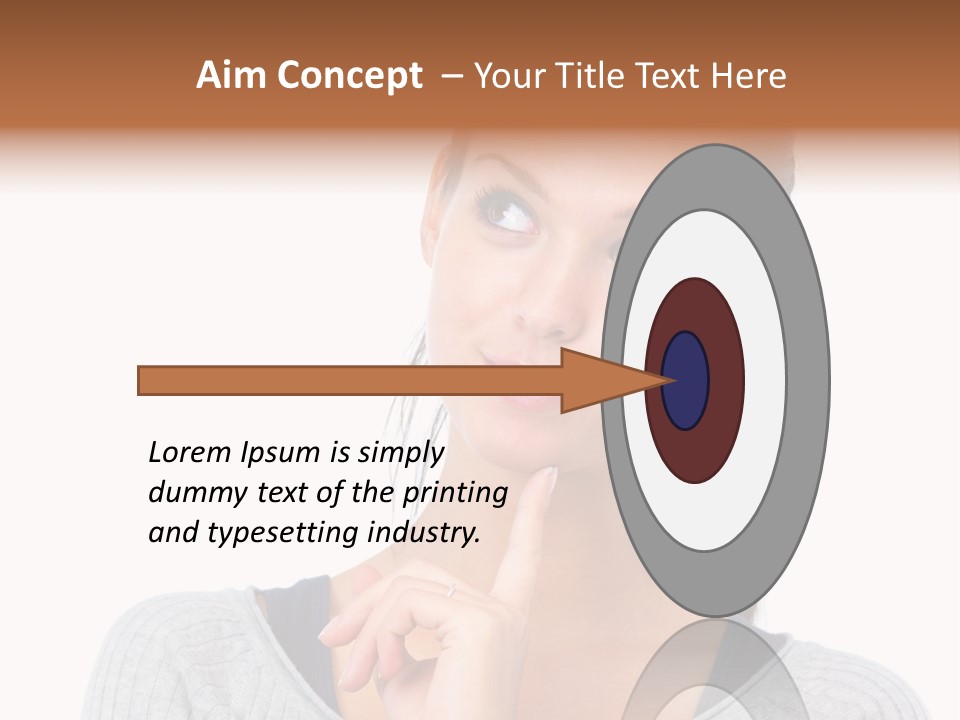 Aim Concept – Your Title Text Here

Lorem Ipsum is simply dummy text of the printing and typesetting industry.